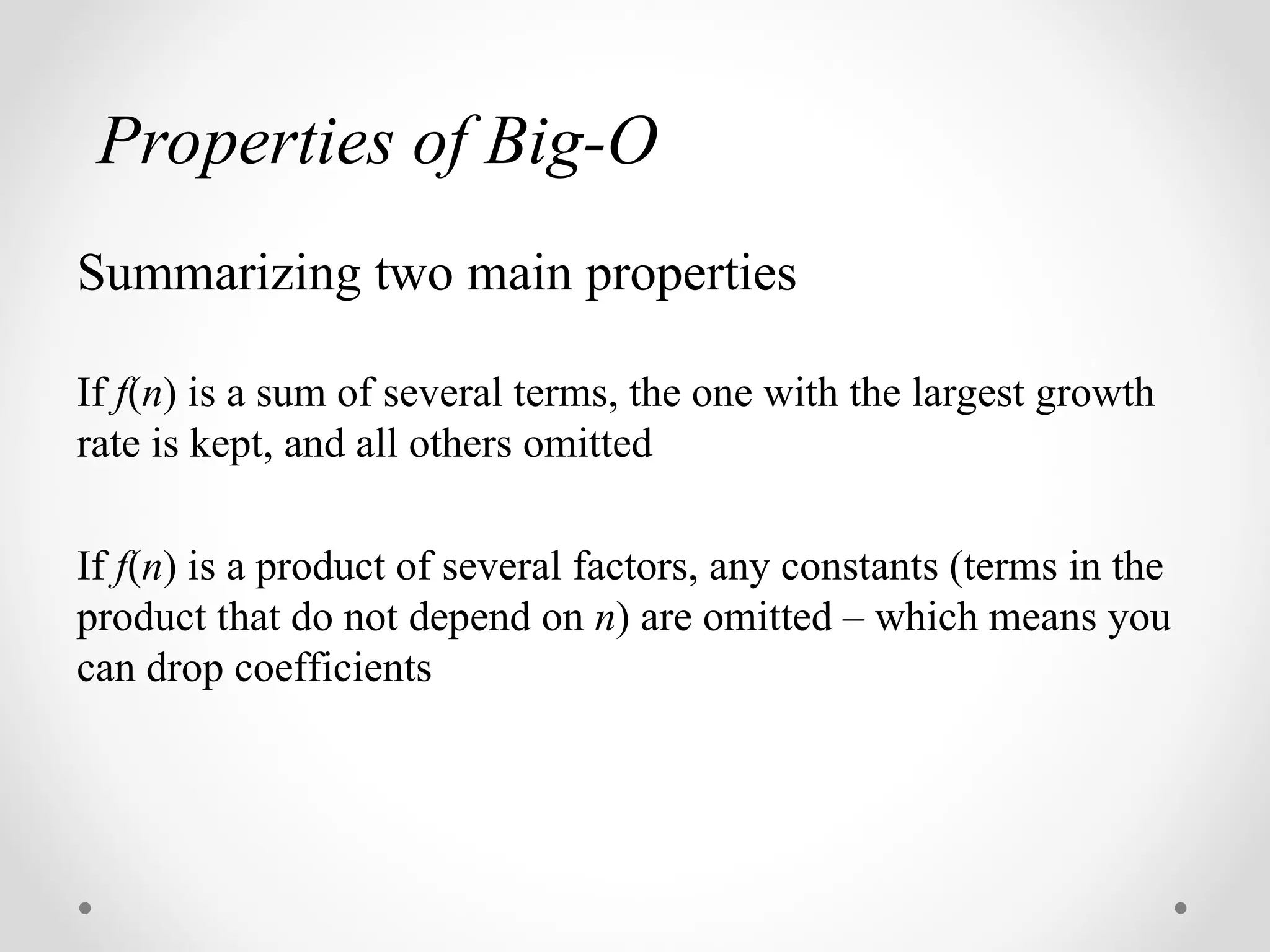 Properties of Big-O

Summarizing two main properties

If $f(n)$ is a sum of several terms, the one with the largest growth rate is kept, and all others omitted

If $f(n)$ is a product of several factors, any constants (terms in the product that do not depend on $n$) are omitted – which means you can drop coefficients